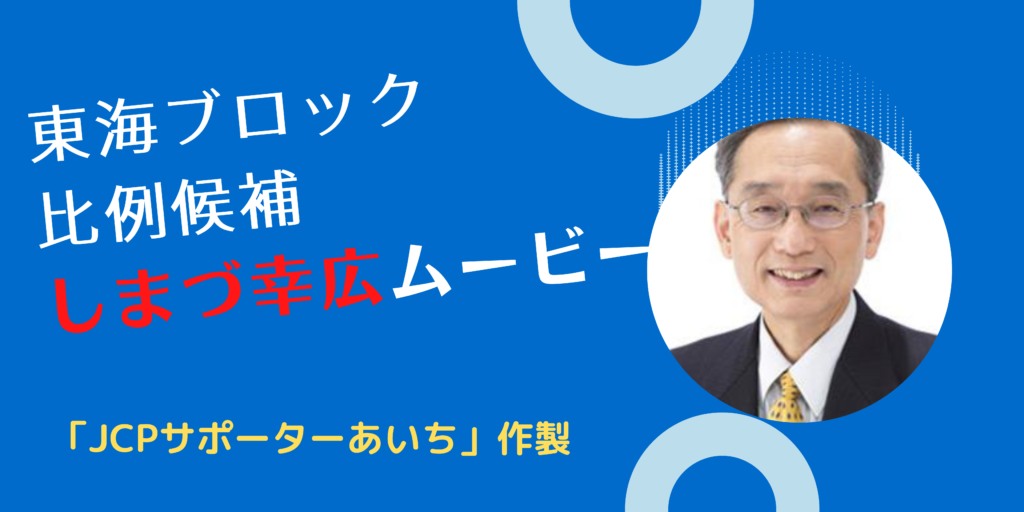 東海ブロック
比例候補
しまづ幸広ムービー

「JCPサポーターあいち」作製